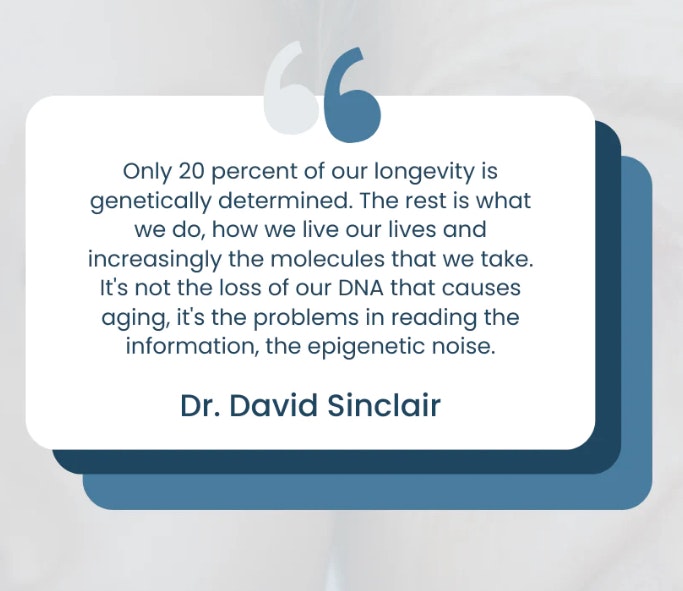 Only 20 percent of our longevity is genetically determined. The rest is what we do, how we live our lives and increasingly the molecules that we take. It's not the loss of our DNA that causes aging, it's the problems in reading the information, the epigenetic noise.

Dr. David Sinclair